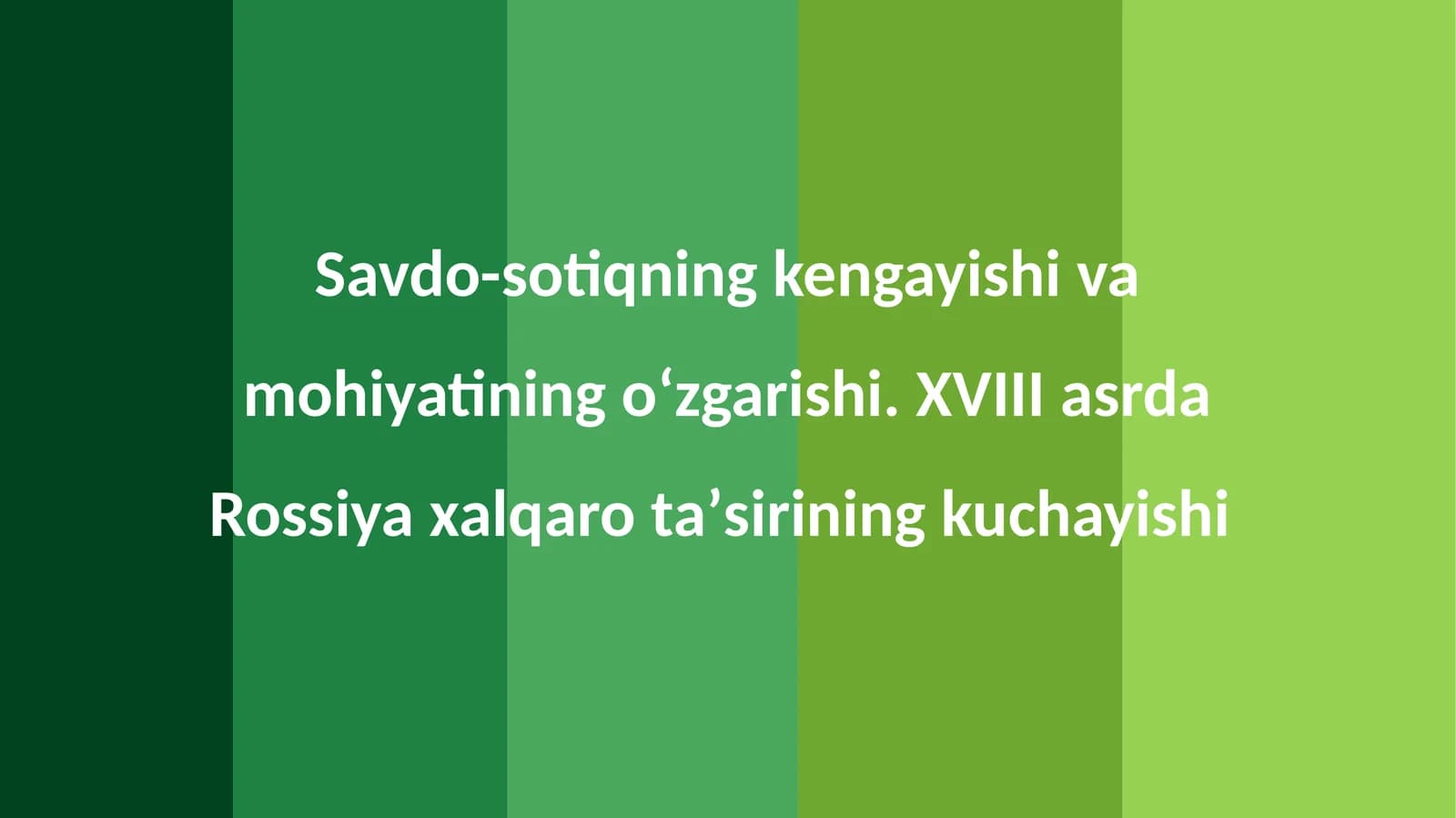 Savdo-sotiqning kengayishi va mohiyatining o‘zgarishi. XVIII asrda Rossiya xalqaro ta’sirining kuchayishi